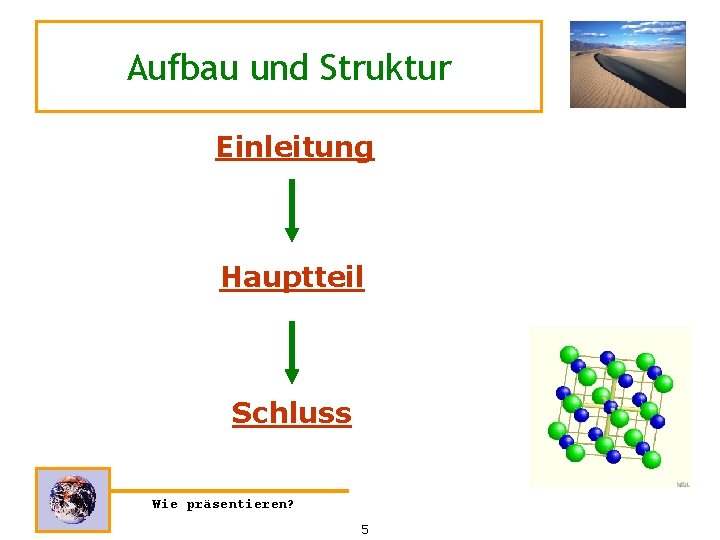 Aufbau und Struktur

Einleitung

Hauptteil

Schluss

Wie präsentieren?

5